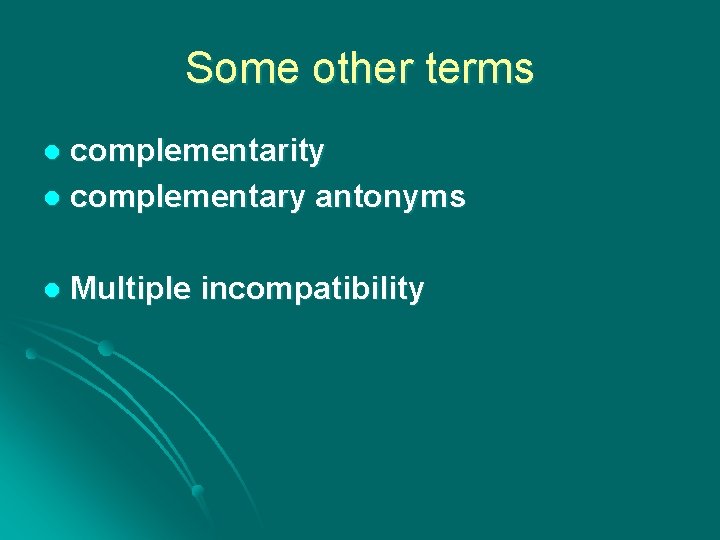 Some other terms

- complementarity
- complementary antonyms

- Multiple incompatibility